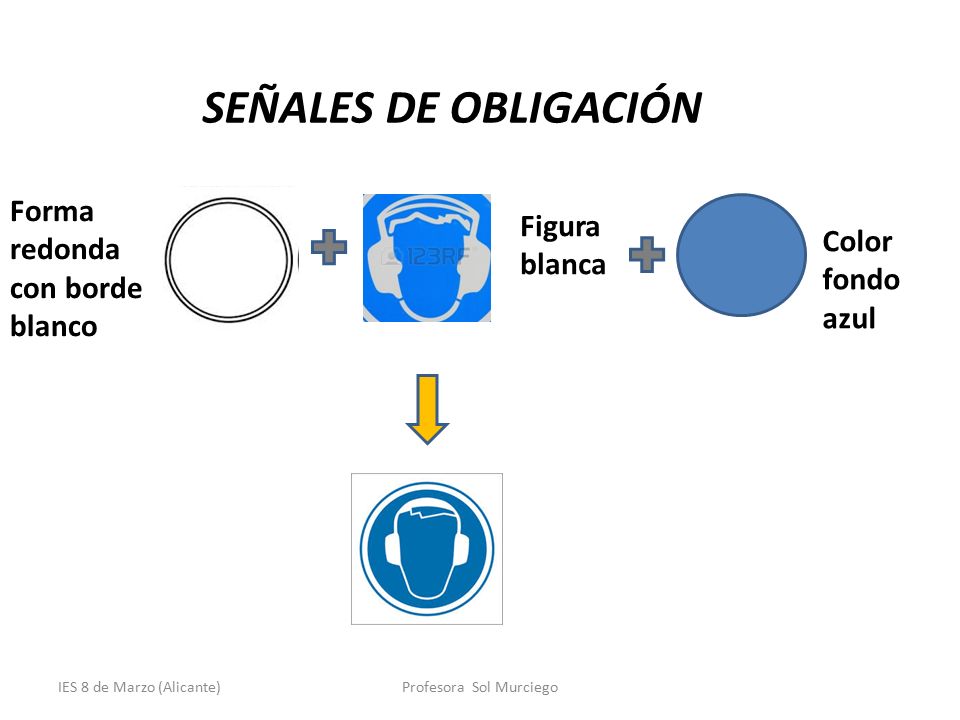 SEÑALES DE OBLIGACIÓN

Forma redonda con borde blanco

123RF

Figura blanca

Color fondo azul

IES 8 de Marzo (Alicante)

Profesora Sol Murciego